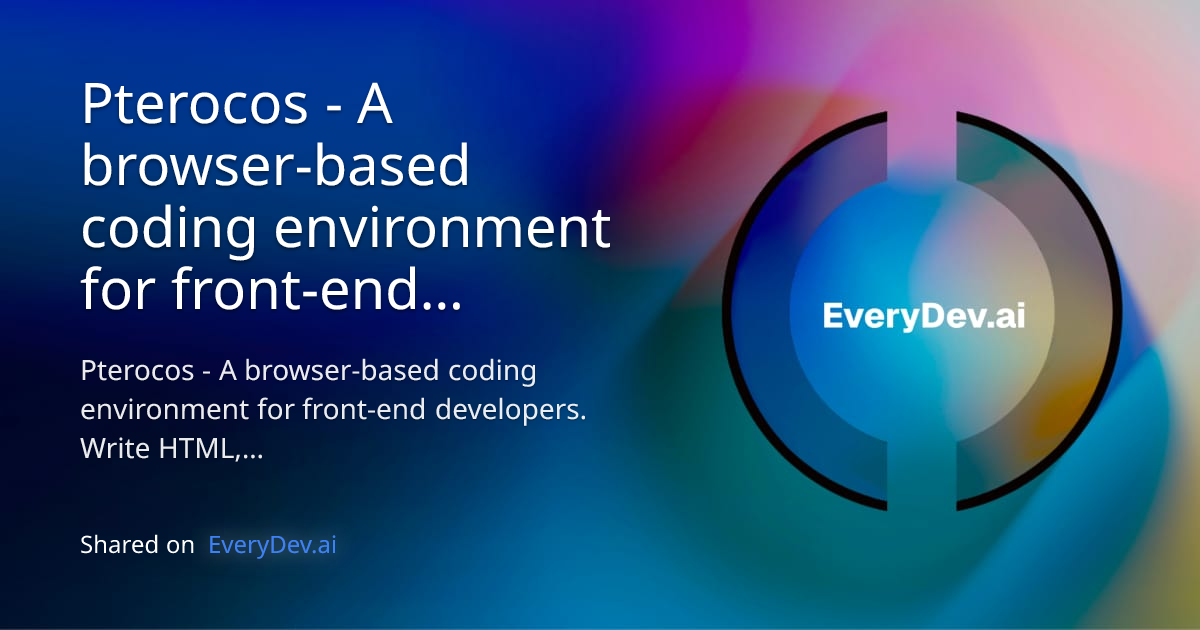 Pterocos - A browser-based coding environment for front-end...

Pterocos - A browser-based coding environment for front-end developers. Write HTML,...

Shared on EveryDev.ai

EveryDev.ai